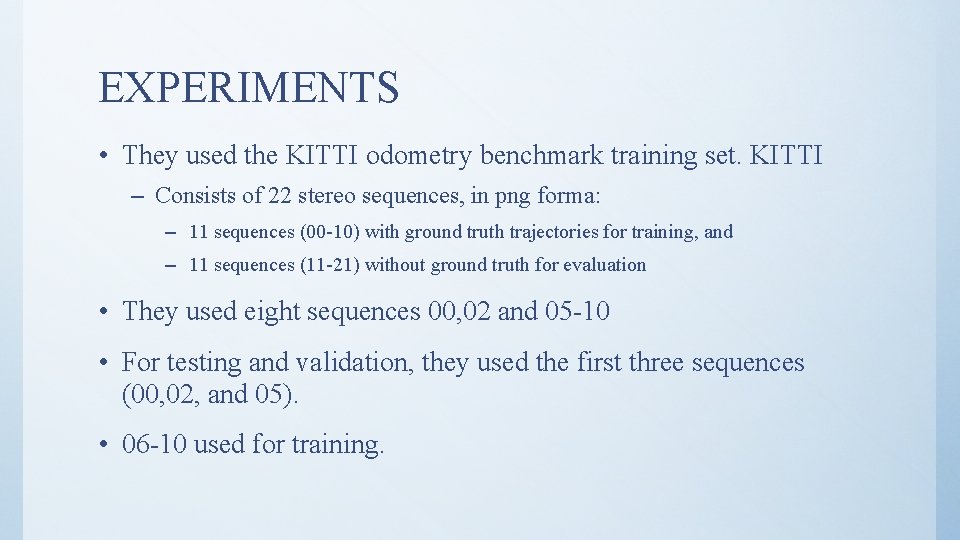 EXPERIMENTS

• They used the KITTI odometry benchmark training set. KITTI

– Consists of 22 stereo sequences, in png forma:

– 11 sequences (00-10) with ground truth trajectories for training, and

– 11 sequences (11-21) without ground truth for evaluation

• They used eight sequences 00,02 and 05-10

• For testing and validation, they used the first three sequences (00,02, and 05).

• 06-10 used for training.